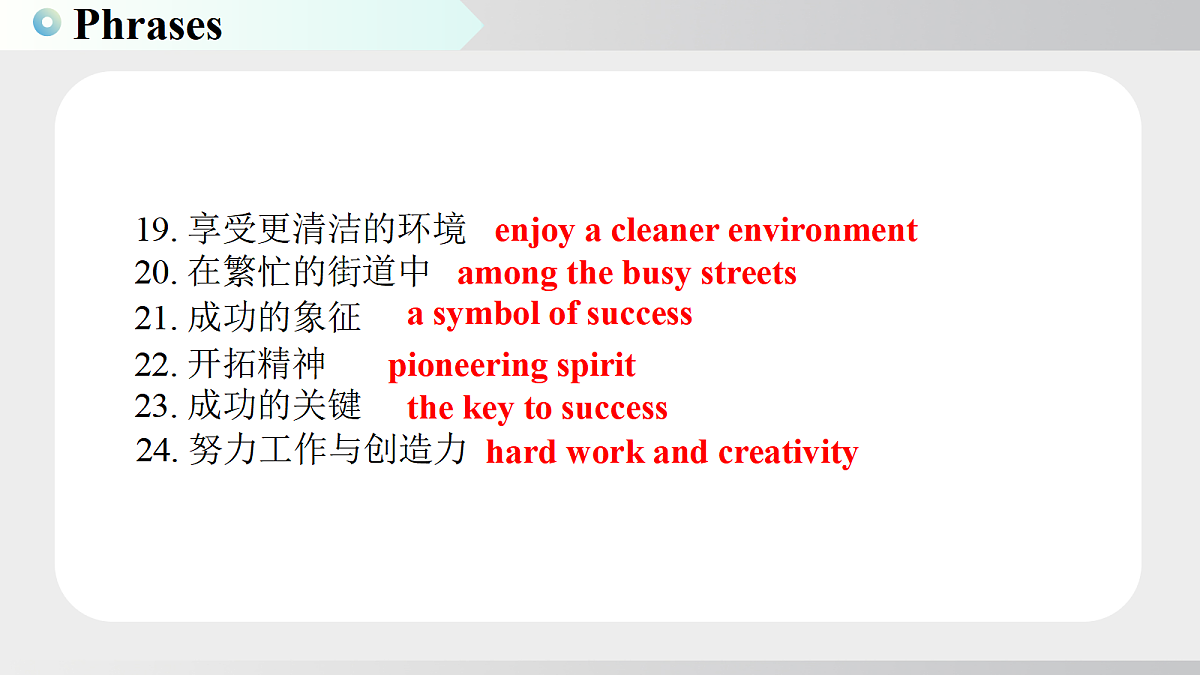 Phrases

19. 享受更清洁的环境 enjoy a cleaner environment
20. 在繁忙的街道中 among the busy streets
21. 成功的象征 a symbol of success
22. 开拓精神 pioneering spirit
23. 成功的关键 the key to success
24. 努力工作与创造力 hard work and creativity